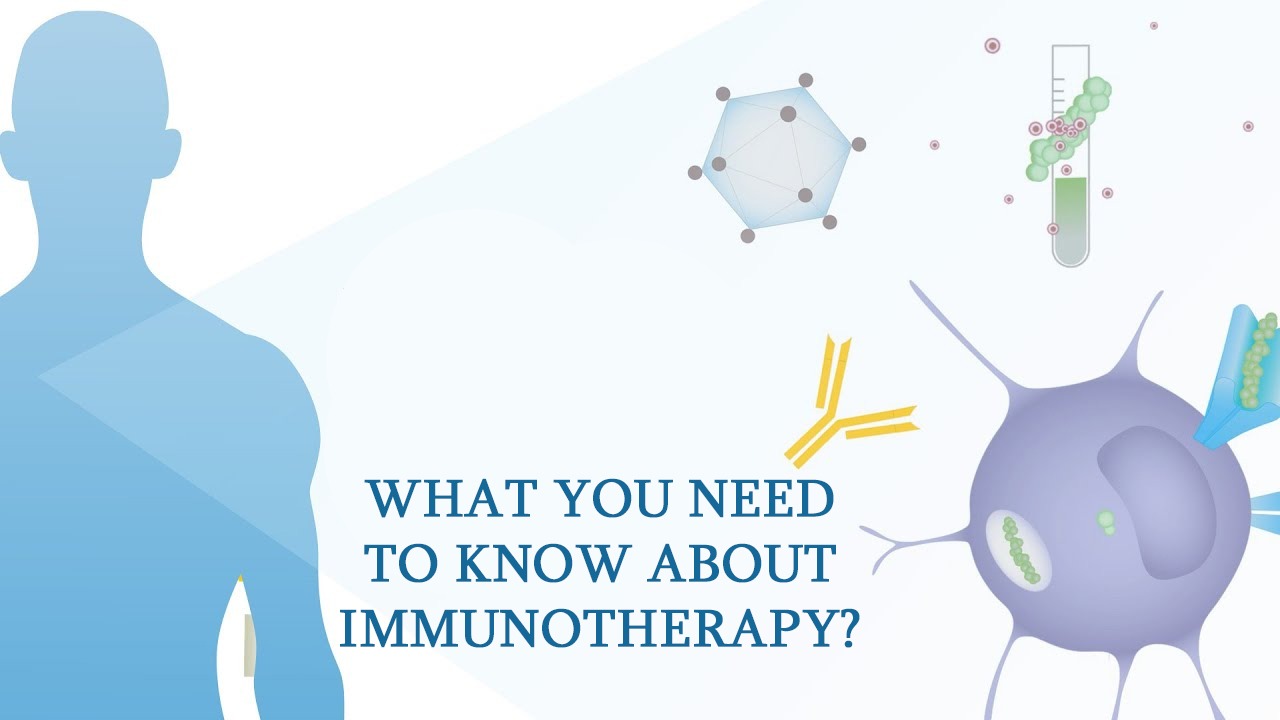 WHAT YOU NEED TO KNOW ABOUT IMMUNOTHERAPY?